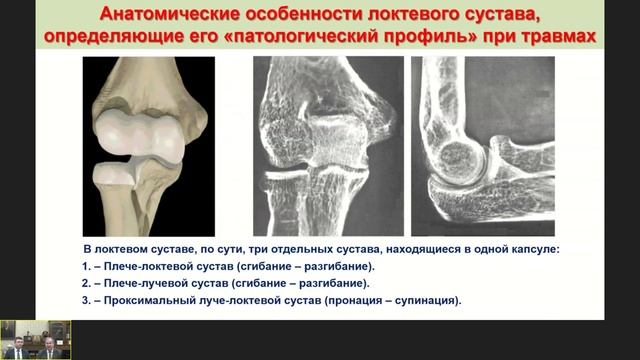 Анатомические особенности локтевого сустава, определяющие его «патологический профиль» при травмах

В локтевом суставе, по сути, три отдельных сустава, находящиеся в одной капсуле:
1. – Плече-локтевой сустав (сгибание – разгибание).
2. – Плече-лучевой сустав (сгибание – разгибание).
3. – Проксимальный луче-локтевой сустав (пронация – супинация).